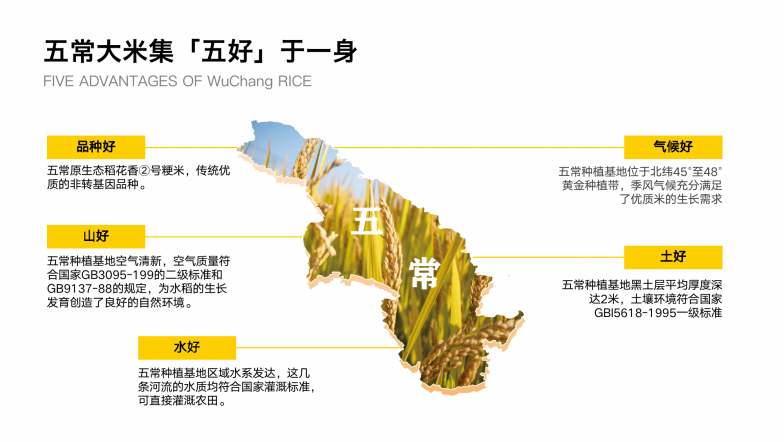 五常大米集「五好」于一身

FIVE ADVANTAGES OF WuChang RICE

品种好

五常原生态稻花香②号粳米，传统优质的非转基因品种。

山好

五常种植基地空气清新，空气质量符合国家GB3095-199的二级标准和GB9137-88的规定，为水稻的生长发育创造了良好的自然环境。

水好

五常种植基地区域水系发达，这几条河流的水质均符合国家灌溉标准，可直接灌溉农田。

五

常

气候好

五常种植基地位于北纬45°至48°黄金种植带，季风气候充分满足了优质米的生长需求

土好

五常种植基地黑土层平均厚度深达2米，土壤环境符合国家GBI5618-1995一级标准